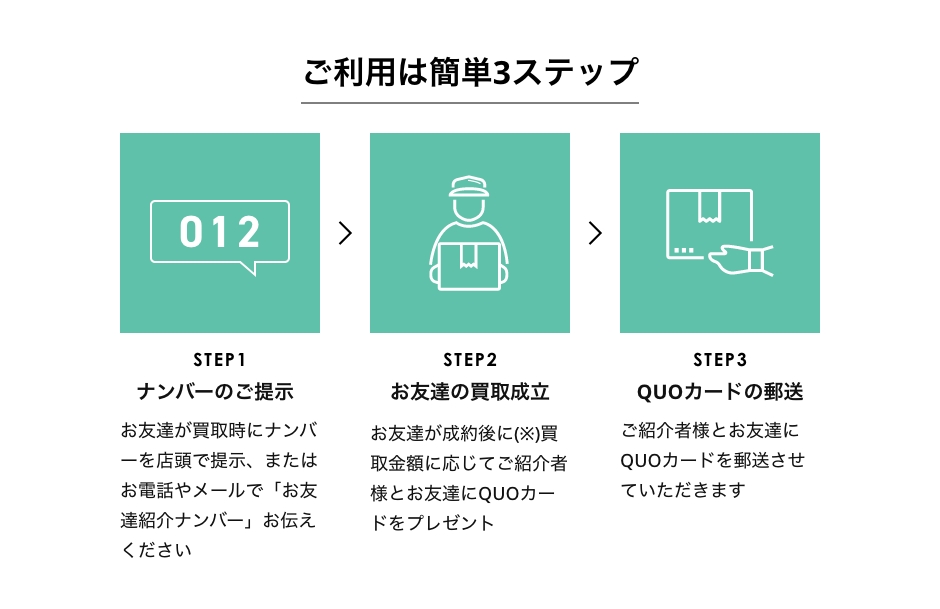 ご利用は簡単3ステップ

012

STEP1
ナンバーのご提示
お友達が買取時にナンバーを店頭で提示、またはお電話やメールで「お友達紹介ナンバー」お伝えください

STEP2
お友達の買取成立
お友達が成約後に(※)買取金額に応じてご紹介者様とお友達にQUOカードをプレゼント

STEP3
QUOカードの郵送
ご紹介者様とお友達にQUOカードを郵送させていただきます